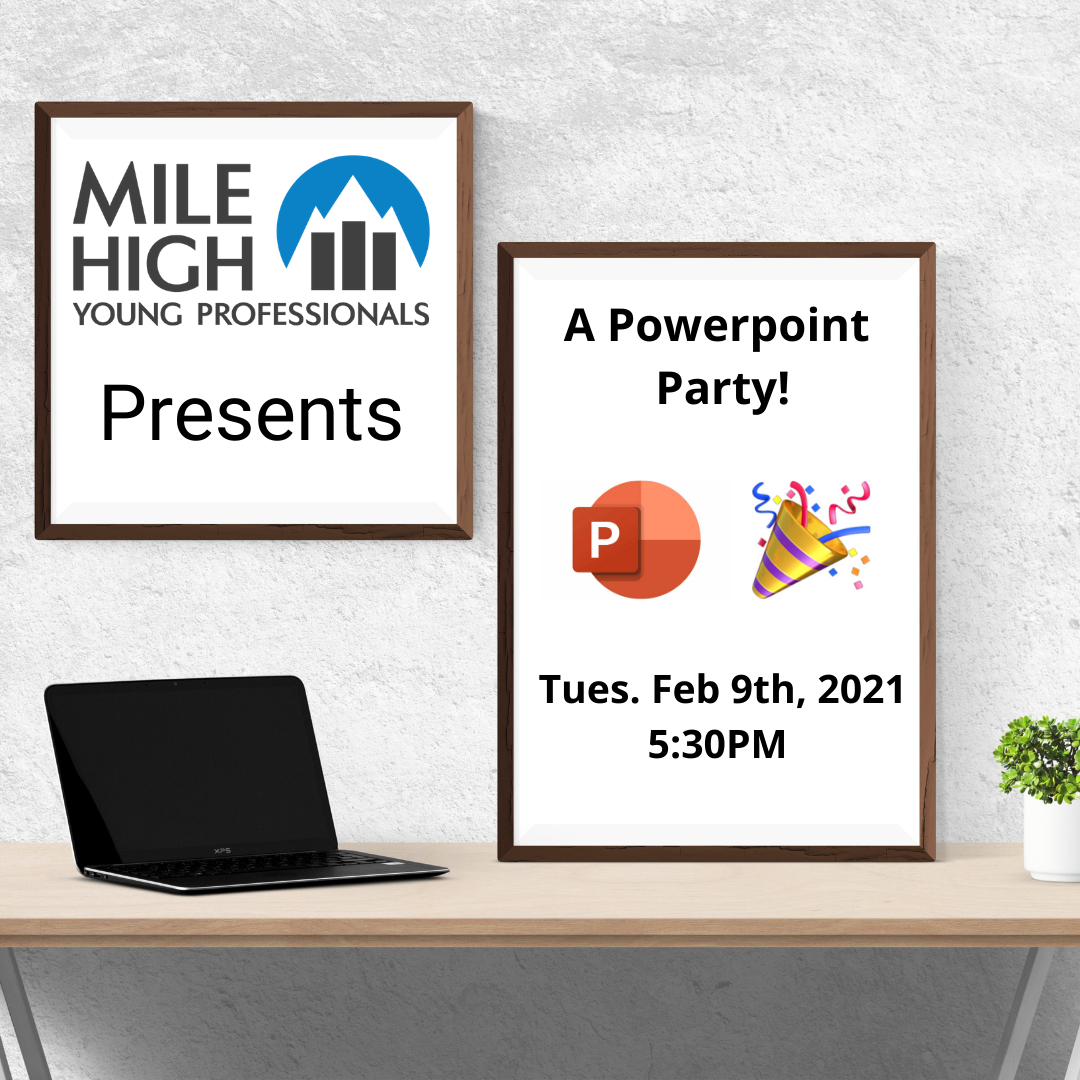 MILE HIGH
YOUNG PROFESSIONALS

Presents

A Powerpoint Party!

P

Tues. Feb 9th, 2021
5:30PM

XPS